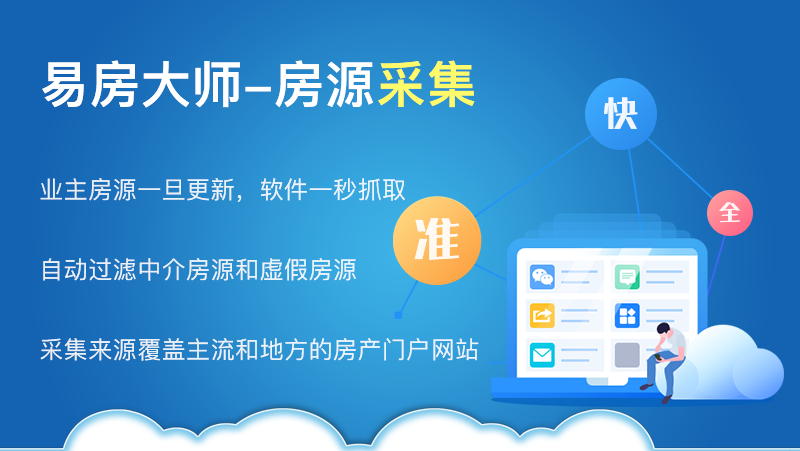 易房大师–房源采集

业主房源一旦更新，软件一秒抓取

自动过滤中介房源和虚假房源

采集来源覆盖主流和地方的房产门户网站

快

准

全